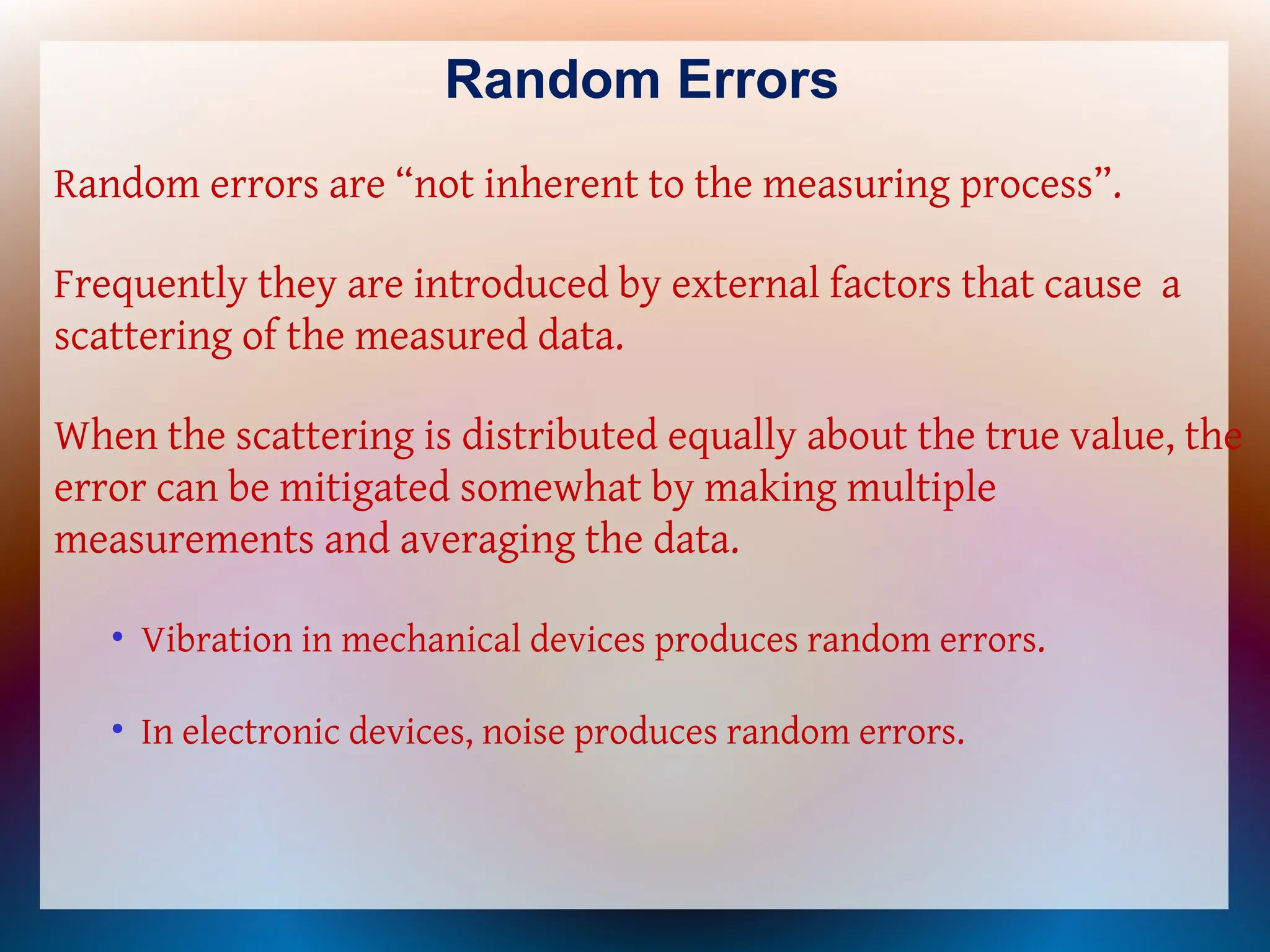 Random Errors

Random errors are “not inherent to the measuring process”.

Frequently they are introduced by external factors that cause a scattering of the measured data.

When the scattering is distributed equally about the true value, the error can be mitigated somewhat by making multiple measurements and averaging the data.

• Vibration in mechanical devices produces random errors.

• In electronic devices, noise produces random errors.